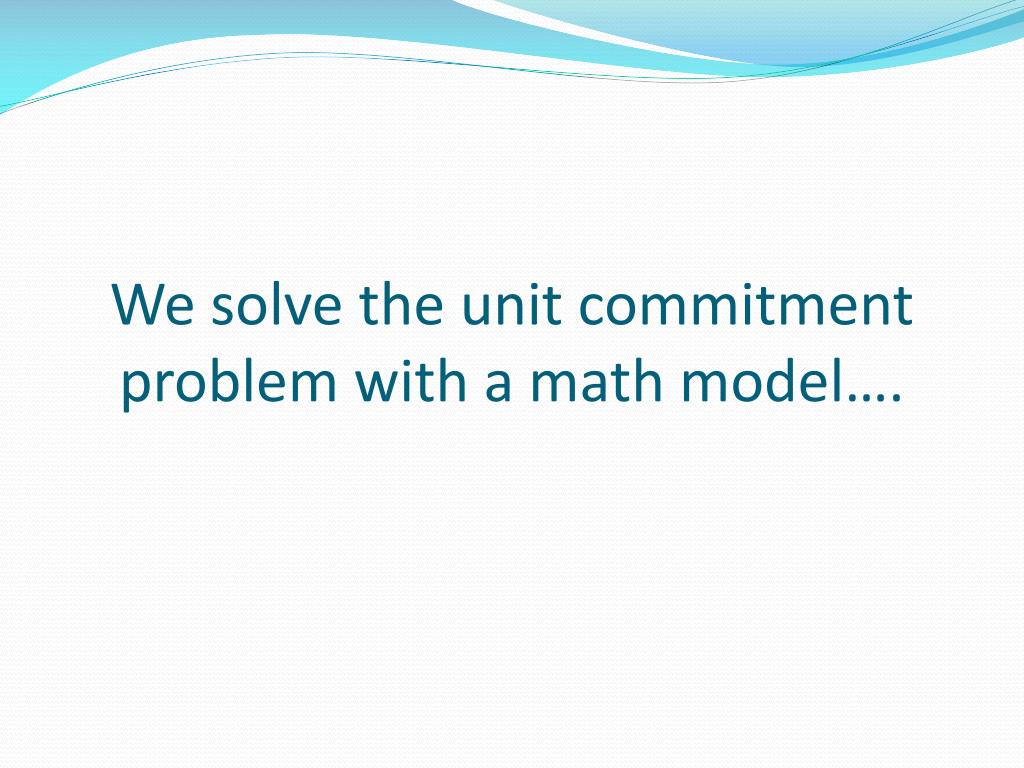 We solve the unit commitment problem with a math model….